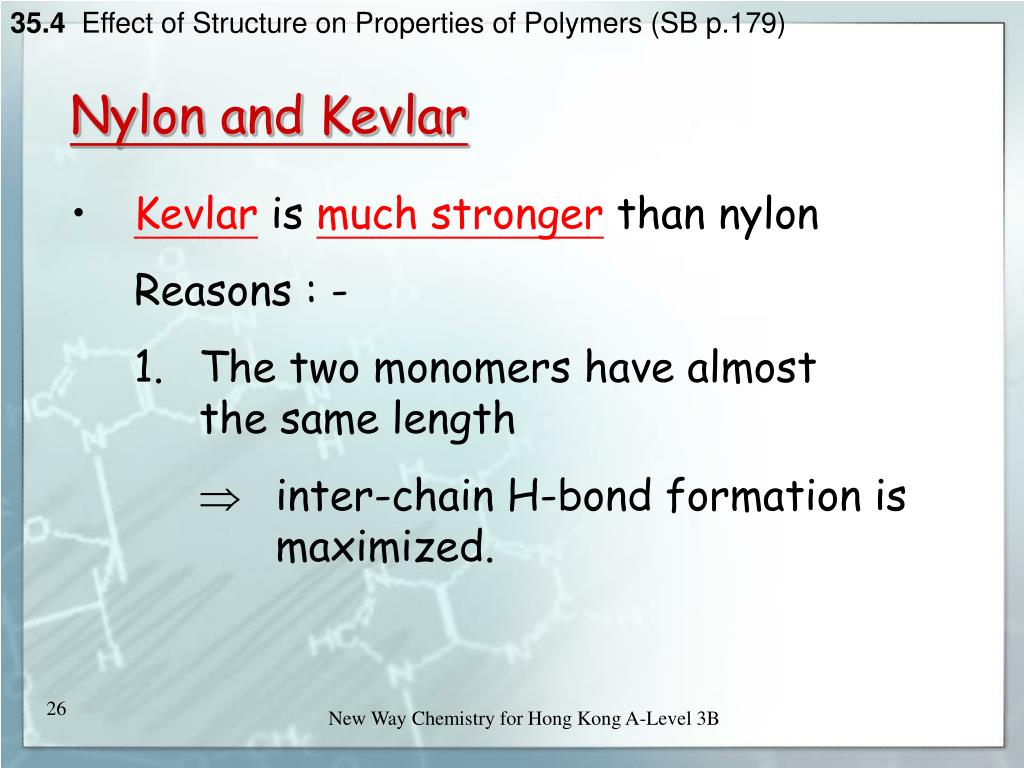 35.4 Effect of Structure on Properties of Polymers (SB p.179)

Nylon and Kevlar

• Kevlar is much stronger than nylon

Reasons : -

1. The two monomers have almost the same length

$\Rightarrow$ inter-chain H-bond formation is maximized.

26

New Way Chemistry for Hong Kong A-Level 3B